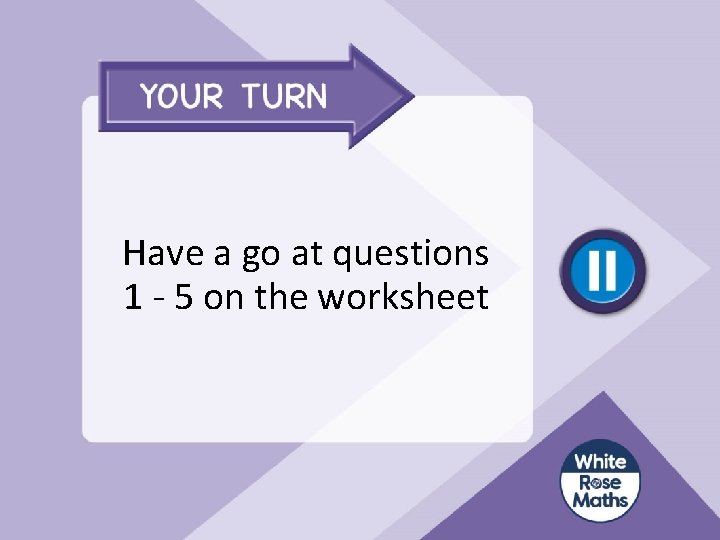 YOUR TURN

Have a go at questions 1 - 5 on the worksheet

White Rose Maths